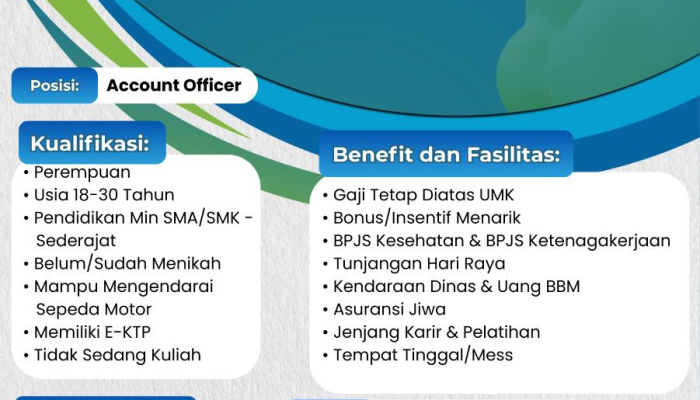 Posisi: Account Officer

Kualifikasi:
• Perempuan
• Usia 18-30 Tahun
• Pendidikan Min SMA/SMK - Sederajat
• Belum/Sudah Menikah
• Mampu Mengendarai Sepeda Motor
• Memiliki E-KTP
• Tidak Sedang Kuliah

Benefit dan Fasilitas:
• Gaji Tetap Diatas UMK
• Bonus/Insentif Menarik
• BPJS Kesehatan & BPJS Ketenagakerjaan
• Tunjangan Hari Raya
• Kendaraan Dinas & Uang BBM
• Asuransi Jiwa
• Jenjang Karir & Pelatihan
• Tempat Tinggal/Mess